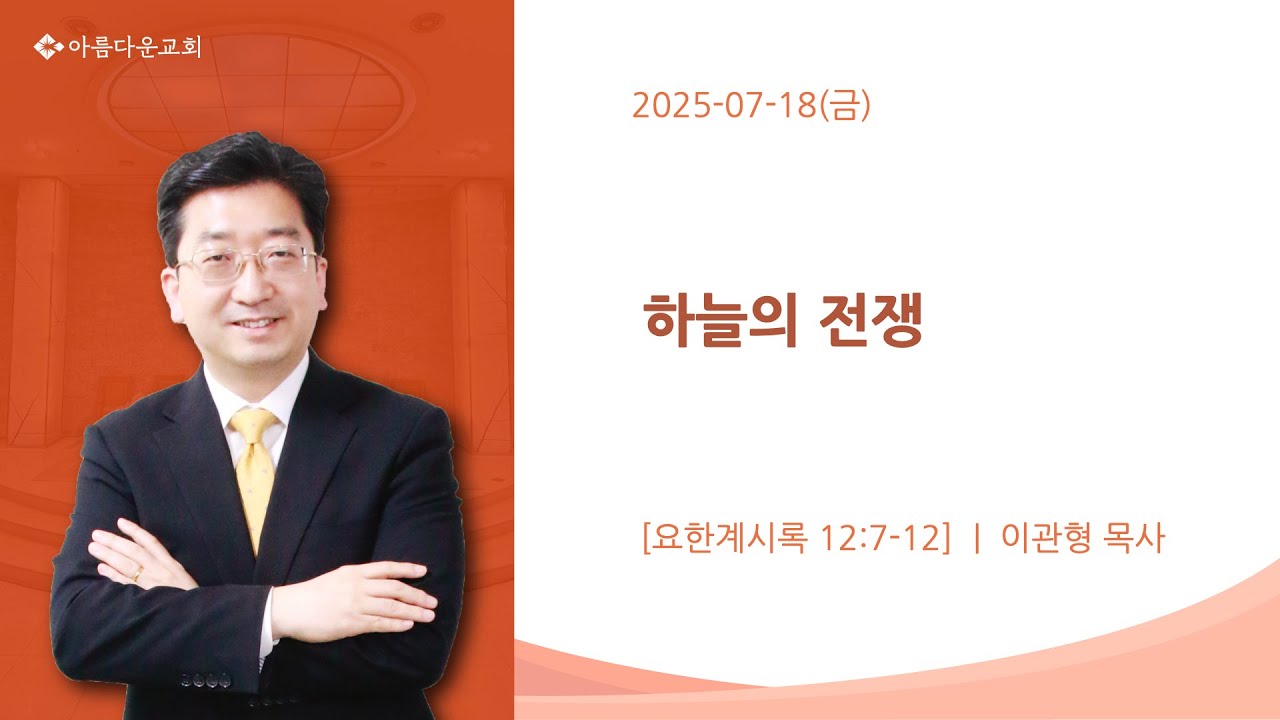 아름다운교회

2025-07-18(금)

하늘의 전쟁

[요한계시록 12:7-12] | 이관형 목사